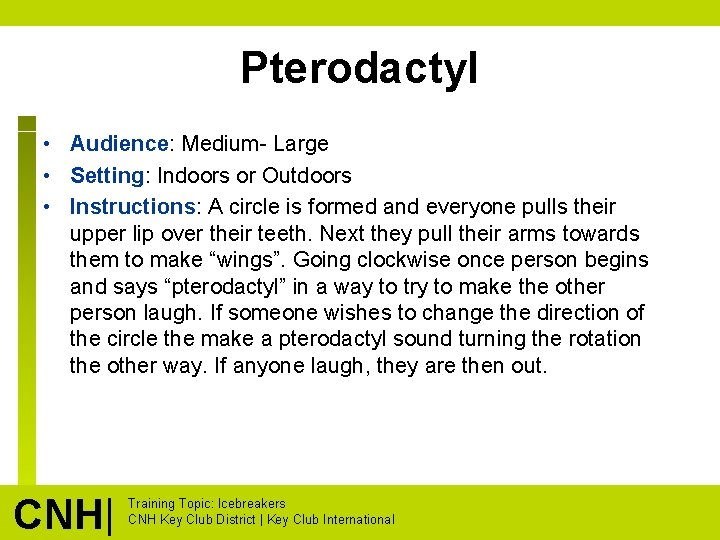 Pterodactyl

• Audience: Medium- Large
• Setting: Indoors or Outdoors
• Instructions: A circle is formed and everyone pulls their upper lip over their teeth. Next they pull their arms towards them to make “wings”. Going clockwise once person begins and says “pterodactyl” in a way to try to make the other person laugh. If someone wishes to change the direction of the circle the make a pterodactyl sound turning the rotation the other way. If anyone laugh, they are then out.

CNH| Training Topic: Icebreakers
CNH Key Club District | Key Club International